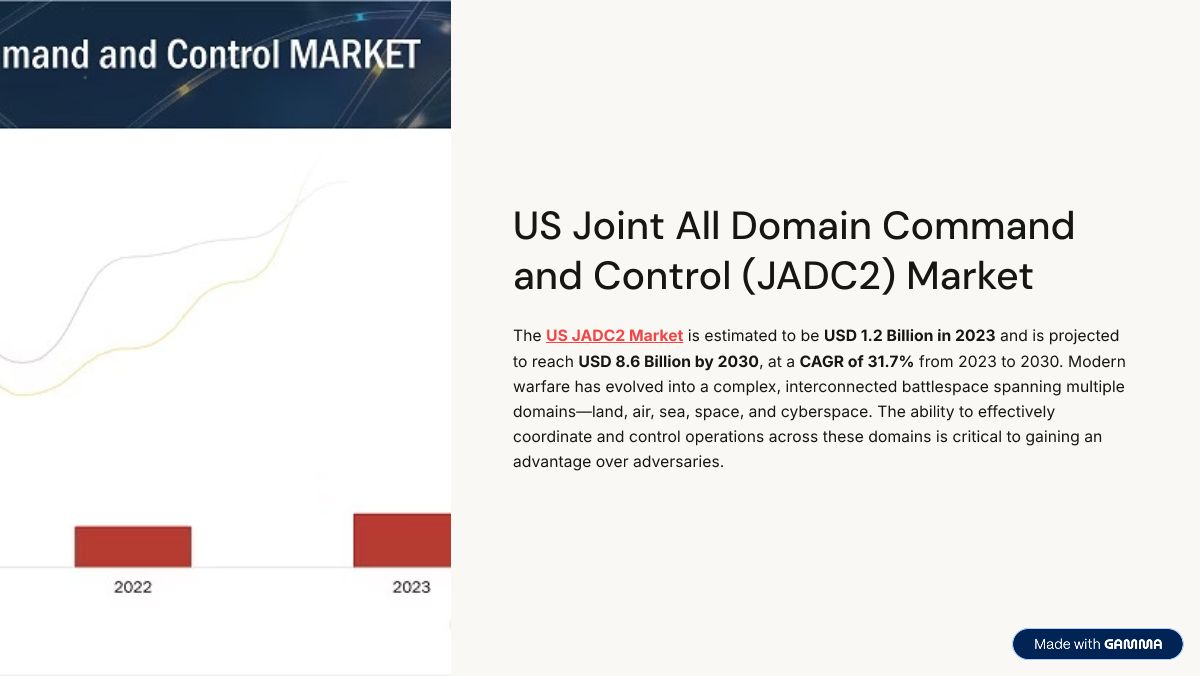 mand and Control MARKET

2022

2023

US Joint All Domain Command and Control (JADC2) Market

The US JADC2 Market is estimated to be USD 1.2 Billion in 2023 and is projected to reach USD 8.6 Billion by 2030, at a CAGR of 31.7% from 2023 to 2030. Modern warfare has evolved into a complex, interconnected battlespace spanning multiple domains—land, air, sea, space, and cyberspace. The ability to effectively coordinate and control operations across these domains is critical to gaining an advantage over adversaries.

Made with GAMMA